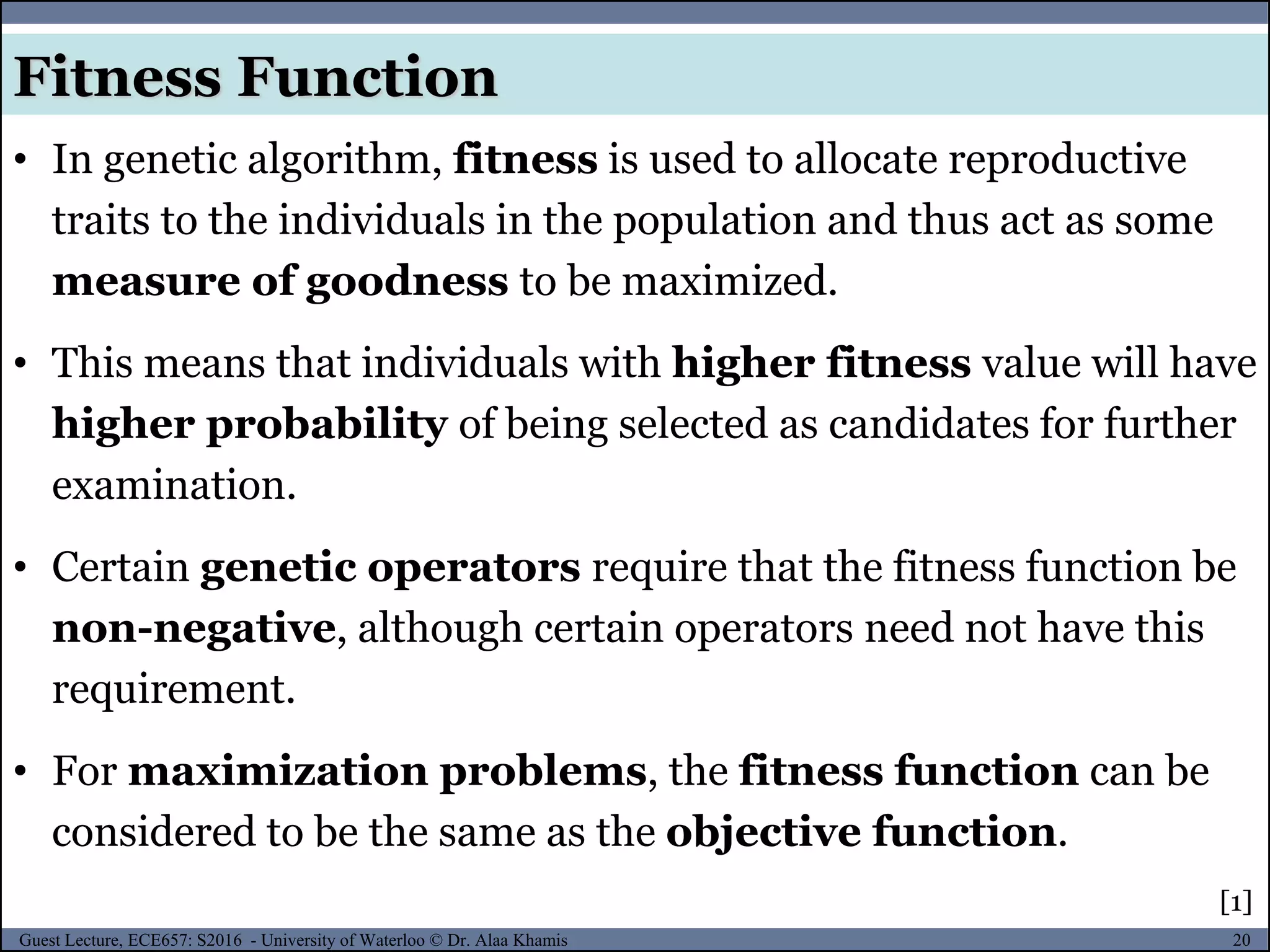 Fitness Function

• In genetic algorithm, fitness is used to allocate reproductive traits to the individuals in the population and thus act as some measure of goodness to be maximized.

• This means that individuals with higher fitness value will have higher probability of being selected as candidates for further examination.

• Certain genetic operators require that the fitness function be non-negative, although certain operators need not have this requirement.

• For maximization problems, the fitness function can be considered to be the same as the objective function.

[1]

Guest Lecture, ECE657: S2016 - University of Waterloo © Dr. Alaa Khamis

20